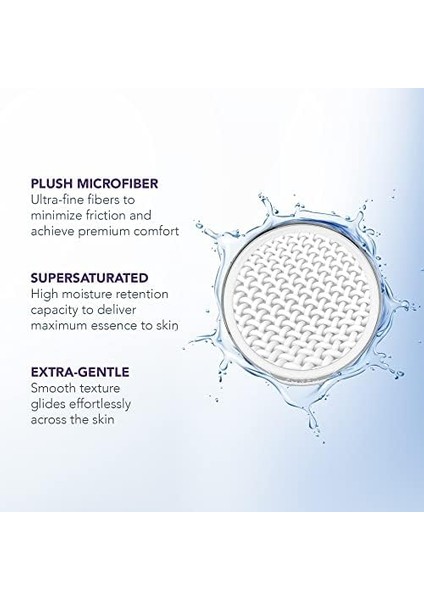 PLUSH MICROFIBER
Ultra-fine fibers to minimize friction and achieve premium comfort

SUPERSATURATED
High moisture retention capacity to deliver maximum essence to skin

EXTRA-GENTLE
Smooth texture glides effortlessly across the skin